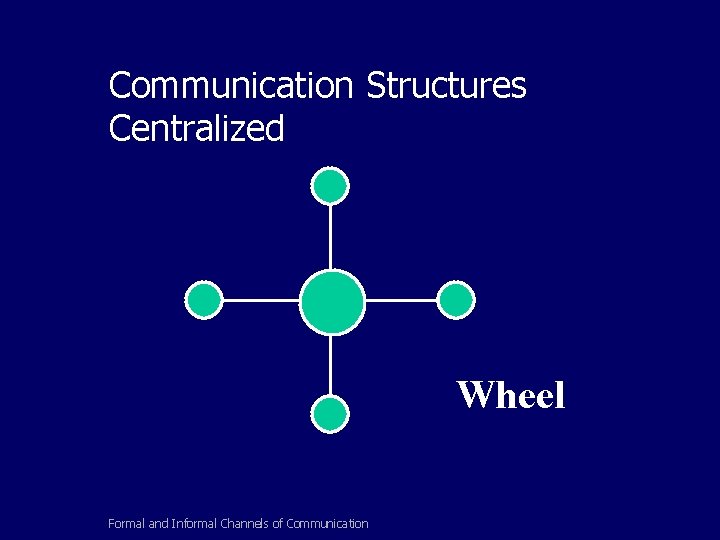 Communication Structures
Centralized

Wheel

Formal and Informal Channels of Communication